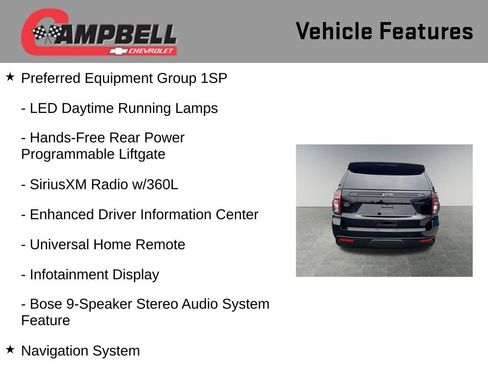 CAMPBELL
CHEVROLET

Vehicle Features

★ Preferred Equipment Group 1SP

- LED Daytime Running Lamps

- Hands-Free Rear Power Programmable Liftgate

- SiriusXM Radio w/360L

- Enhanced Driver Information Center

- Universal Home Remote

- Infotainment Display

- Bose 9-Speaker Stereo Audio System Feature

★ Navigation System